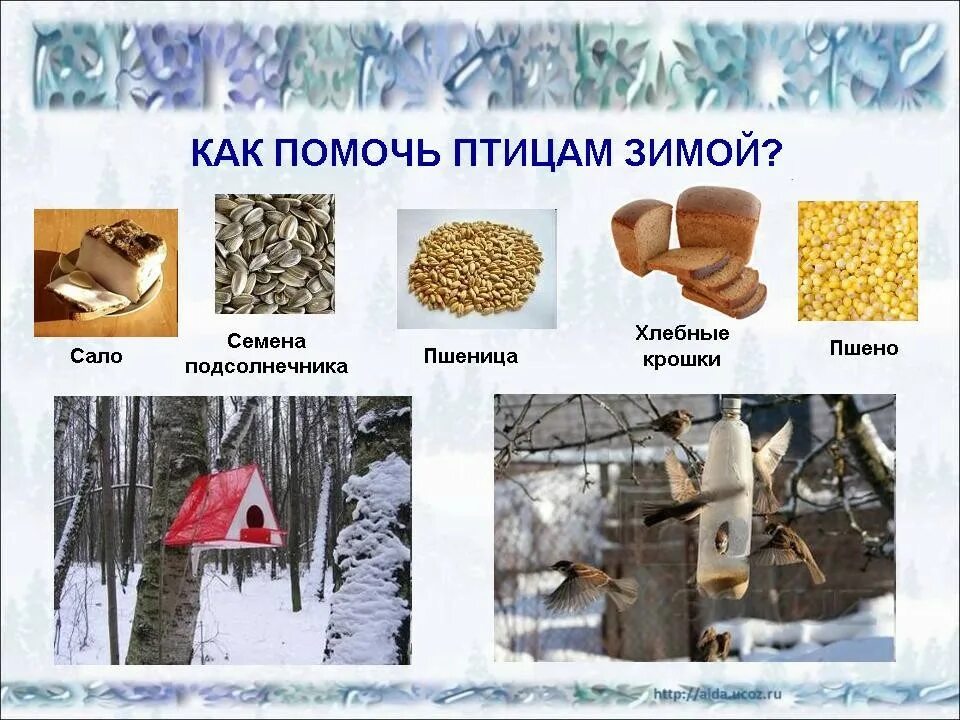 КАК ПОМОЧЬ ПТИЦАМ ЗИМОЙ?

Сало

Семена подсолнечника

Пшеница

Хлебные крошки

Пшено

http://aida.ucoz.ru